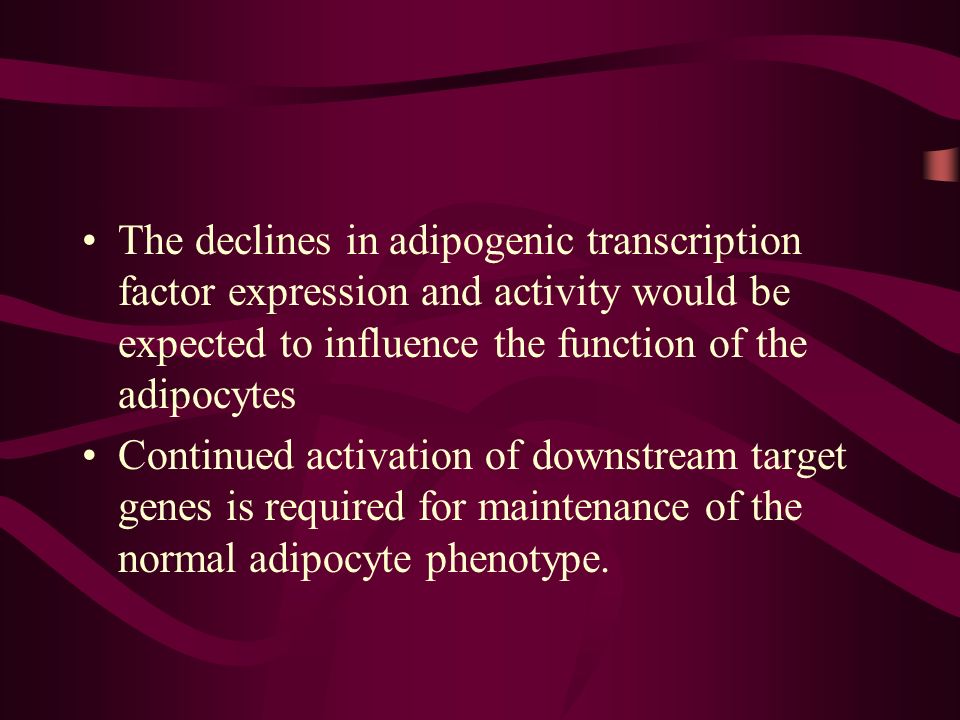 • The declines in adipogenic transcription factor expression and activity would be expected to influence the function of the adipocytes

• Continued activation of downstream target genes is required for maintenance of the normal adipocyte phenotype.